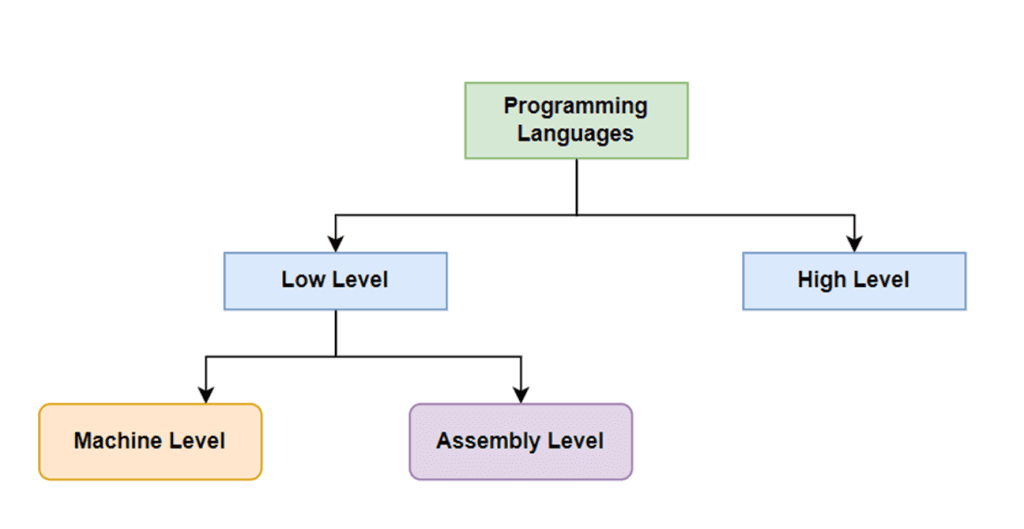 Programming Languages

Low Level

High Level

Machine Level

Assembly Level